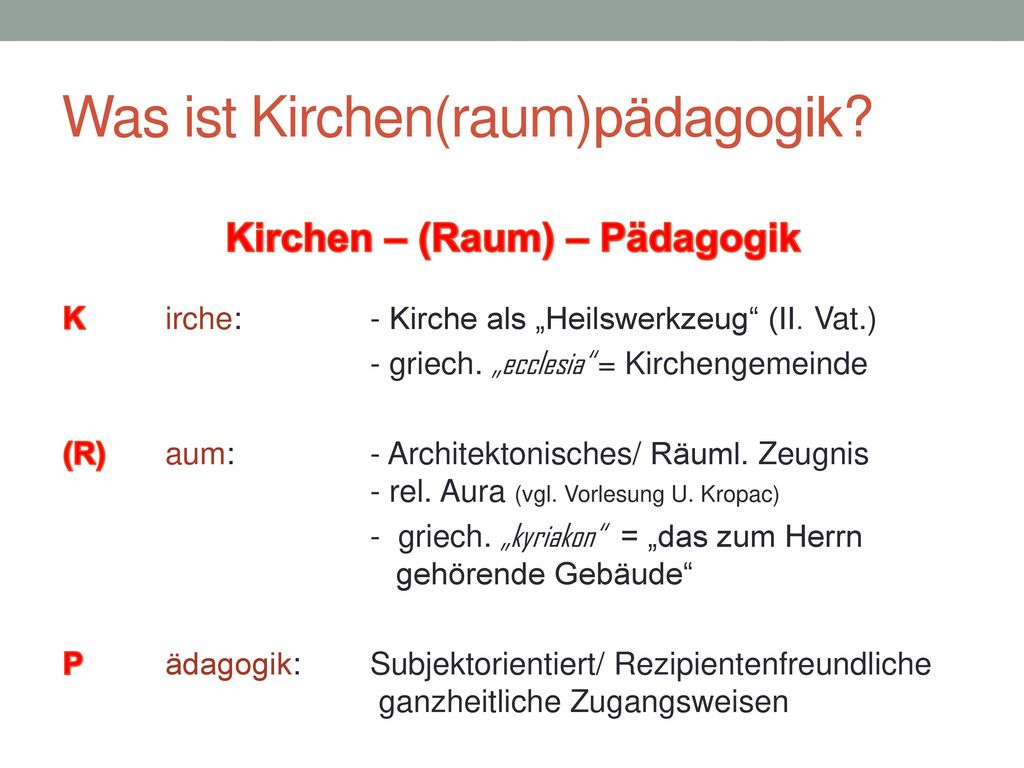 Was ist Kirchen(raum)pädagogik?

Kirchen – (Raum) – Pädagogik

K irche: - Kirche als „Heilswerkzeug“ (II. Vat.)
- griech. „ecclesia“ = Kirchengemeinde

(R) aum: - Architektonisches/ Räuml. Zeugnis
- rel. Aura (vgl. Vorlesung U. Kropac)
- griech. „kyriakon“ = „das zum Herrn gehörende Gebäude“

P ädagogik: Subjektorientiert/ Rezipientenfreundliche ganzheitliche Zugangsweisen